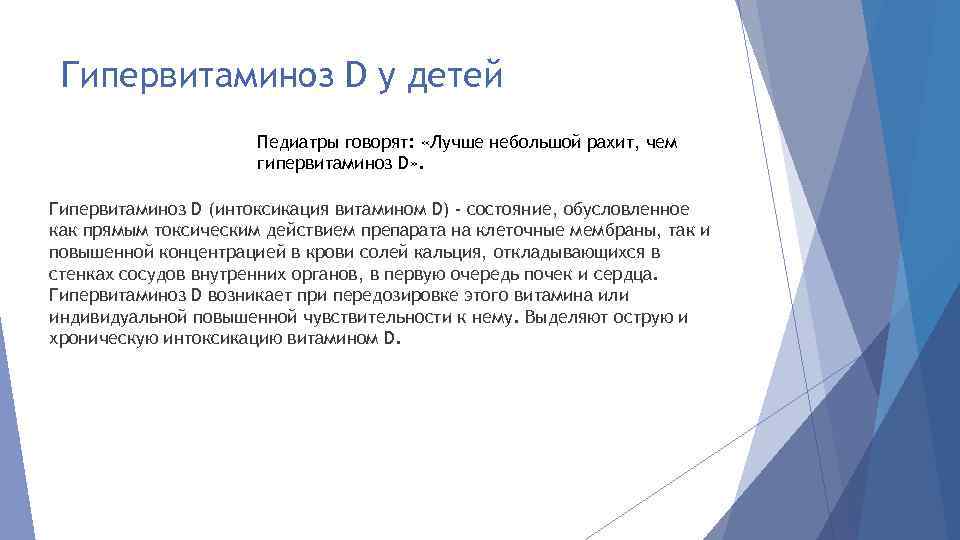 Гипервитаминоз D у детей

Педиатры говорят: «Лучше небольшой рахит, чем гипервитаминоз D».

Гипервитаминоз D (интоксикация витамином D) - состояние, обусловленное как прямым токсическим действием препарата на клеточные мембраны, так и повышенной концентрацией в крови солей кальция, откладывающихся в стенках сосудов внутренних органов, в первую очередь почек и сердца. Гипервитаминоз D возникает при передозировке этого витамина или индивидуальной повышенной чувствительности к нему. Выделяют острую и хроническую интоксикацию витамином D.